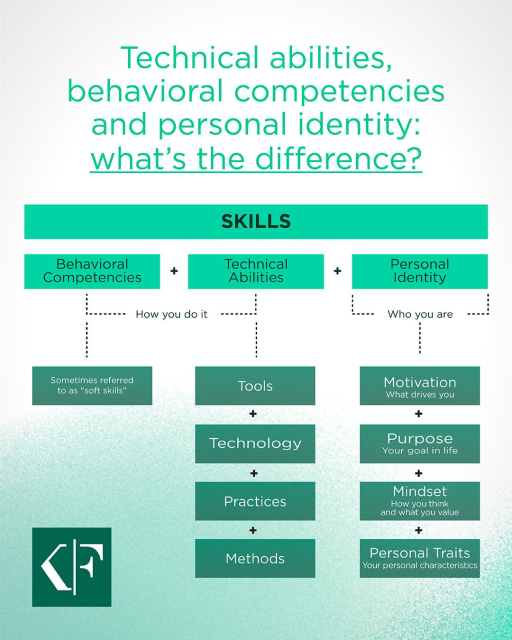 Technical abilities, behavioral competencies and personal identity: what's the difference?

SKILLS

Behavioral Competencies + Technical Abilities + Personal Identity

How you do it

Who you are

Sometimes referred to as "soft skills"

Tools
+
Technology
+
Practices
+
Methods

Motivation
What drives you
+
Purpose
Your goal in life
+
Mindset
How you think and what you value
+
Personal Traits
Your personal characteristics

KF